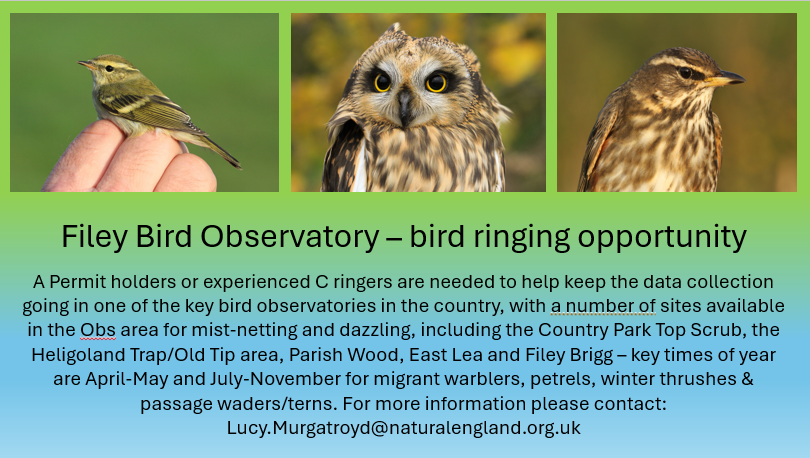 Filey Bird Observatory – bird ringing opportunity

A Permit holders or experienced C ringers are needed to help keep the data collection going in one of the key bird observatories in the country, with a number of sites available in the Obs area for mist-netting and dazzling, including the Country Park Top Scrub, the Heligoland Trap/Old Tip area, Parish Wood, East Lea and Filey Brigg – key times of year are April-May and July-November for migrant warblers, petrels, winter thrushes & passage waders/terns. For more information please contact: Lucy.Murgatroyd@naturalengland.org.uk